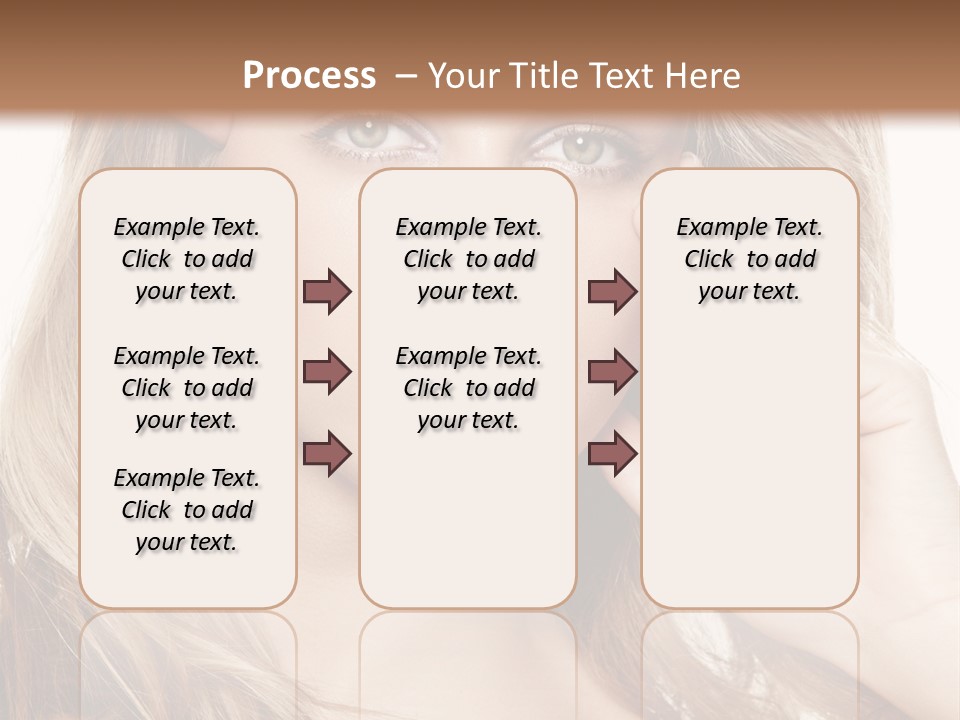 Process – Your Title Text Here

Example Text. Click to add your text.

Example Text. Click to add your text.

Example Text. Click to add your text.

Example Text. Click to add your text.

Example Text. Click to add your text.

Example Text. Click to add your text.